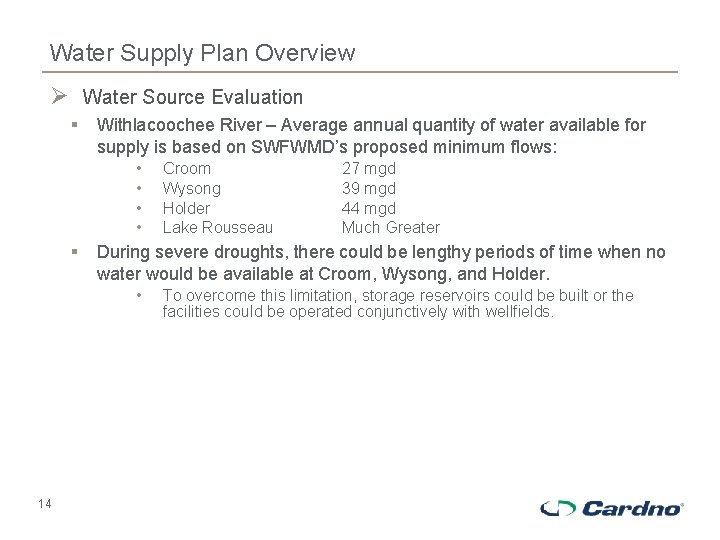 Water Supply Plan Overview

➢ Water Source Evaluation

▪ Withlacoochee River – Average annual quantity of water available for supply is based on SWFWMD's proposed minimum flows:

• Croom 27 mgd
• Wysong 39 mgd
• Holder 44 mgd
• Lake Rousseau Much Greater

▪ During severe droughts, there could be lengthy periods of time when no water would be available at Croom, Wysong, and Holder.

• To overcome this limitation, storage reservoirs could be built or the facilities could be operated conjunctively with wellfields.

14

Cardno®